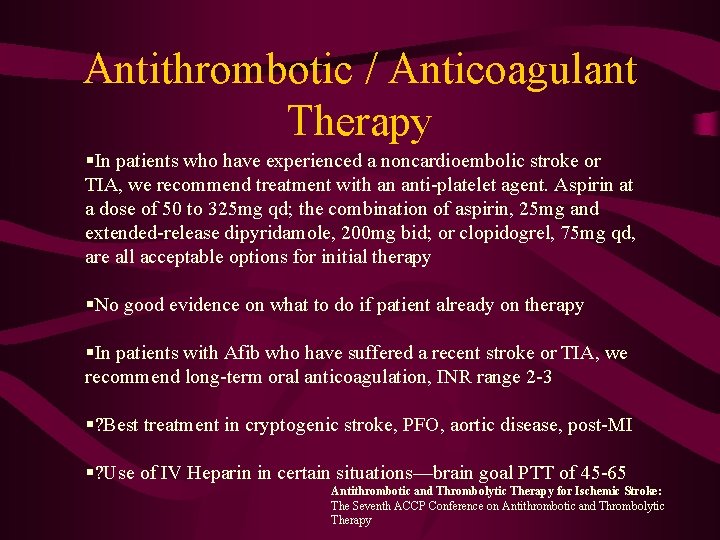 Antithrombotic / Anticoagulant Therapy

▪In patients who have experienced a noncardioembolic stroke or TIA, we recommend treatment with an anti-platelet agent. Aspirin at a dose of 50 to 325mg qd; the combination of aspirin, 25mg and extended-release dipyridamole, 200mg bid; or clopidogrel, 75mg qd, are all acceptable options for initial therapy

▪No good evidence on what to do if patient already on therapy

▪In patients with Afib who have suffered a recent stroke or TIA, we recommend long-term oral anticoagulation, INR range 2-3

▪?Best treatment in cryptogenic stroke, PFO, aortic disease, post-MI

▪?Use of IV Heparin in certain situations—brain goal PTT of 45-65

Antithrombotic and Thrombolytic Therapy for Ischemic Stroke: The Seventh ACCP Conference on Antithrombotic and Thrombolytic Therapy